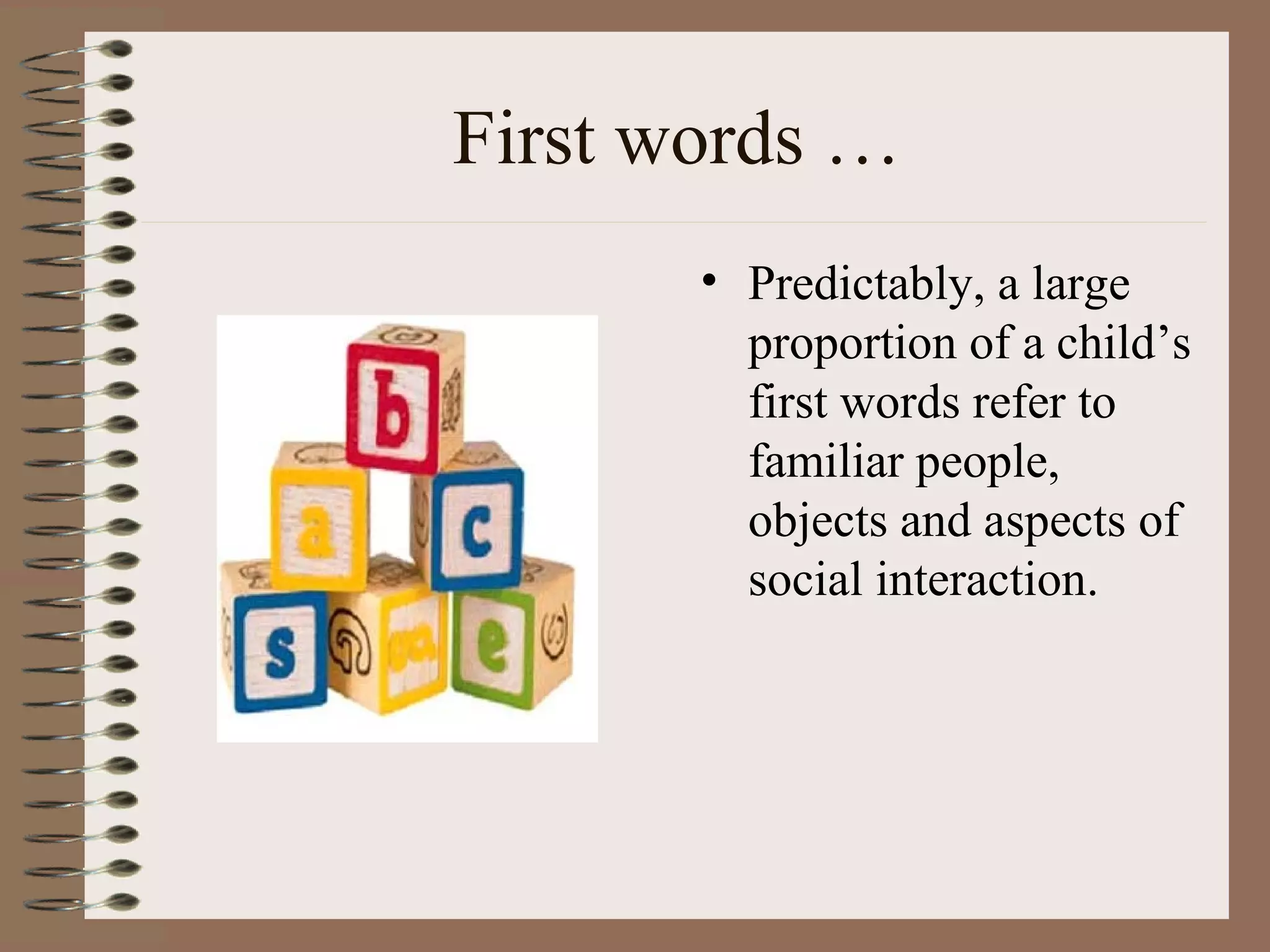 First words …

b
a
c
s
e

• Predictably, a large proportion of a child’s first words refer to familiar people, objects and aspects of social interaction.